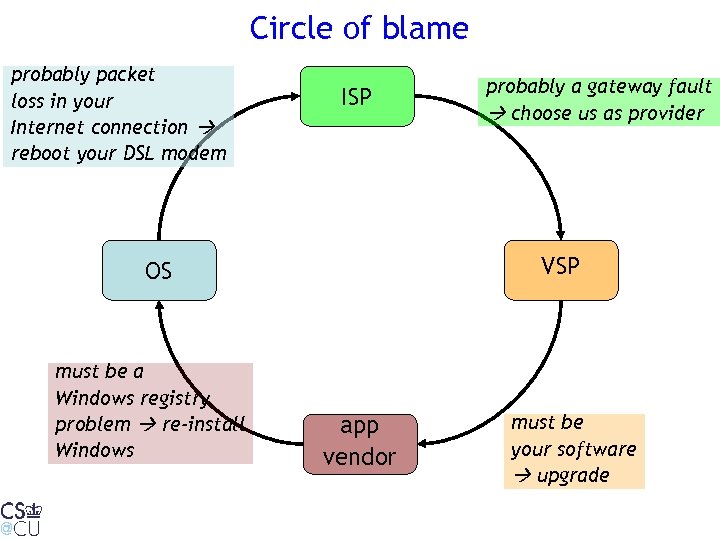 Circle of blame

probably packet loss in your Internet connection → reboot your DSL modem

ISP

probably a gateway fault → choose us as provider

OS

VSP

must be a Windows registry problem → re-install Windows

app vendor

must be your software → upgrade

CS
@CU